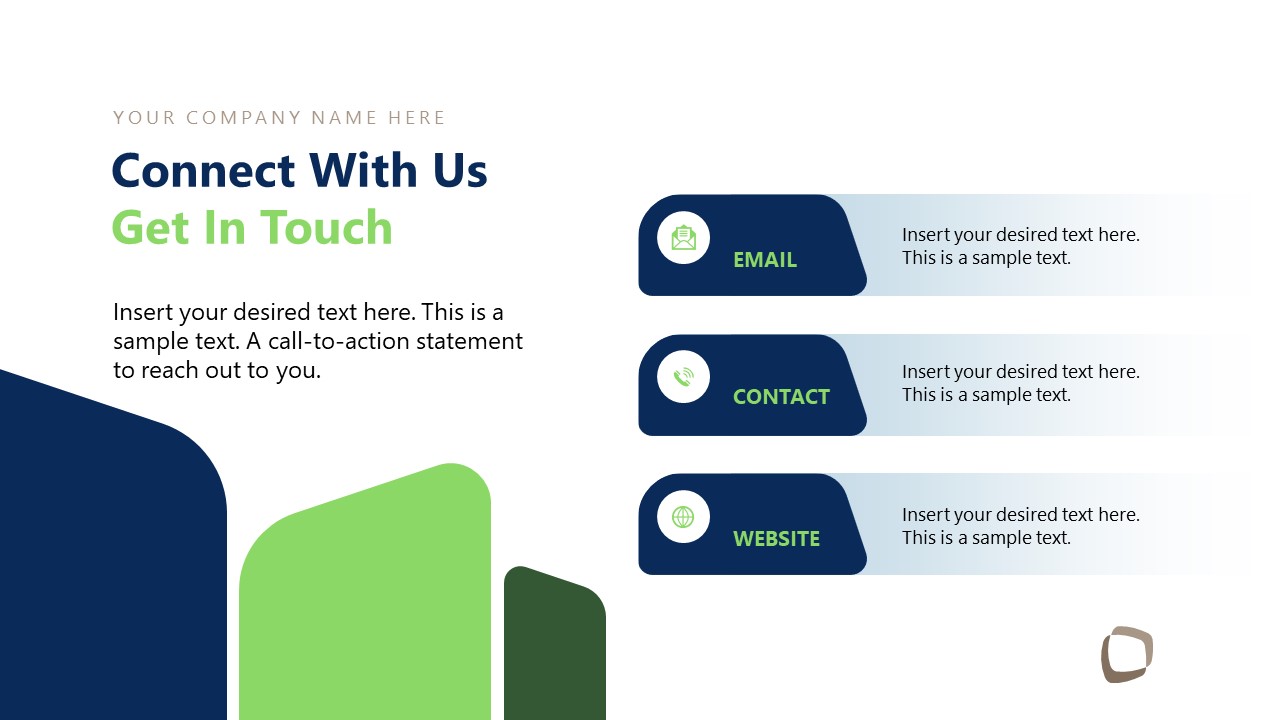 YOUR COMPANY NAME HERE

Connect With Us
Get In Touch

Insert your desired text here. This is a sample text. A call-to-action statement to reach out to you.

EMAIL
Insert your desired text here. This is a sample text.

CONTACT
Insert your desired text here. This is a sample text.

WEBSITE
Insert your desired text here. This is a sample text.